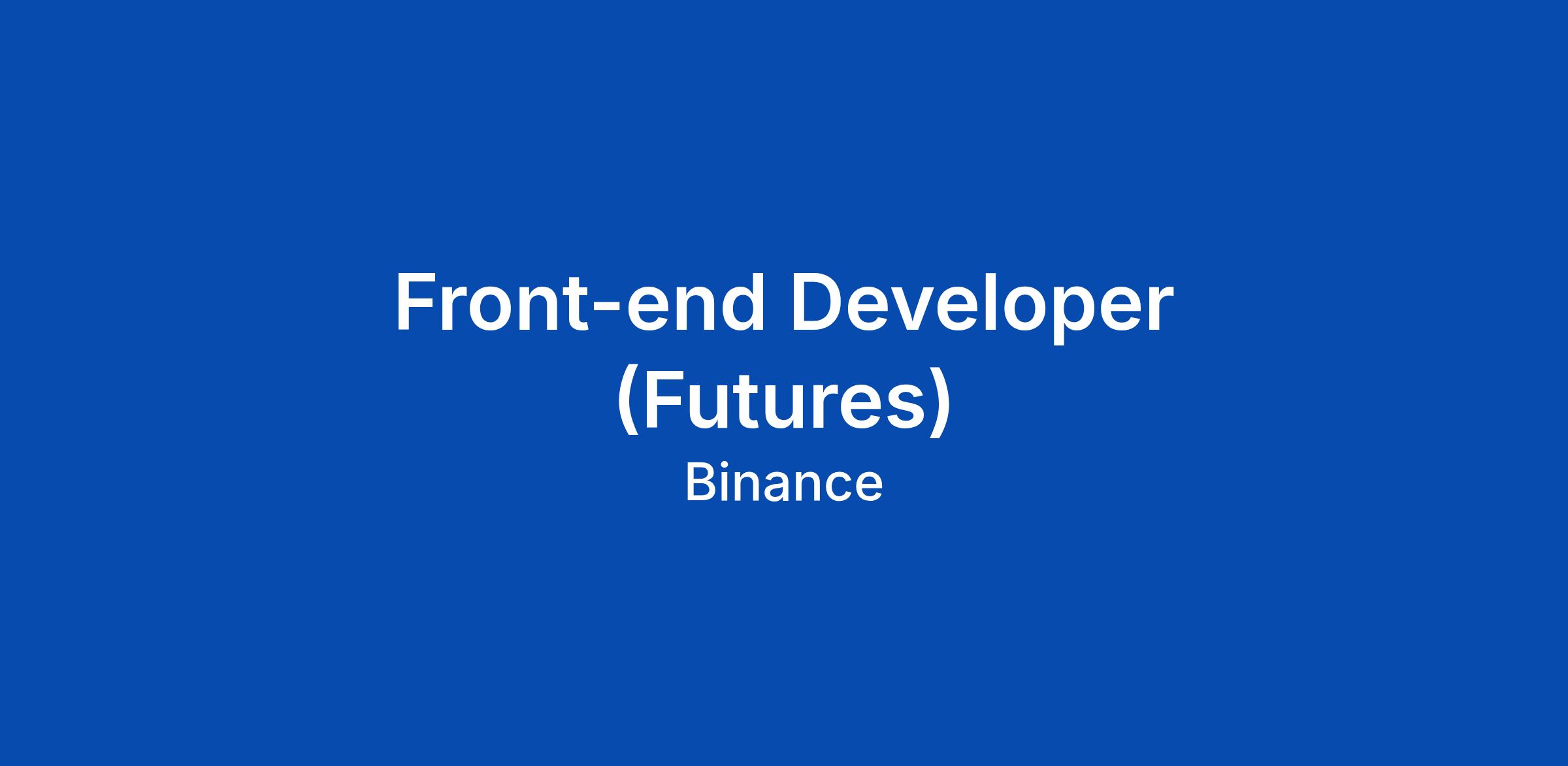 Front-end Developer (Futures)

Binance